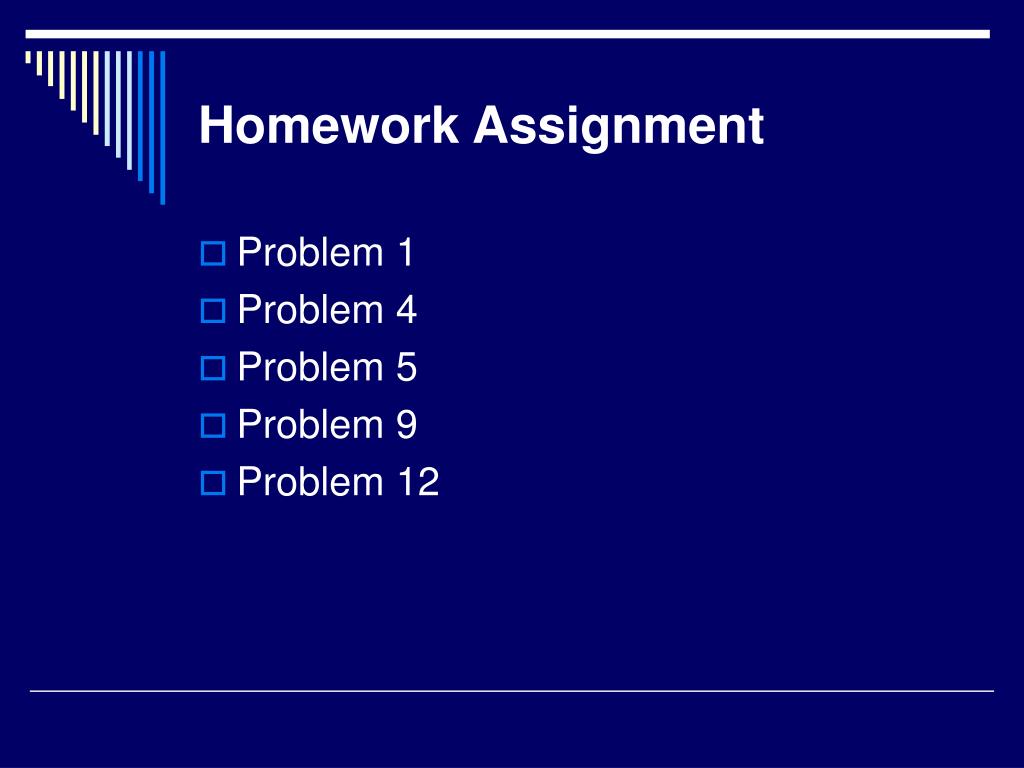 Homework Assignment

Problem 1
Problem 4
Problem 5
Problem 9
Problem 12